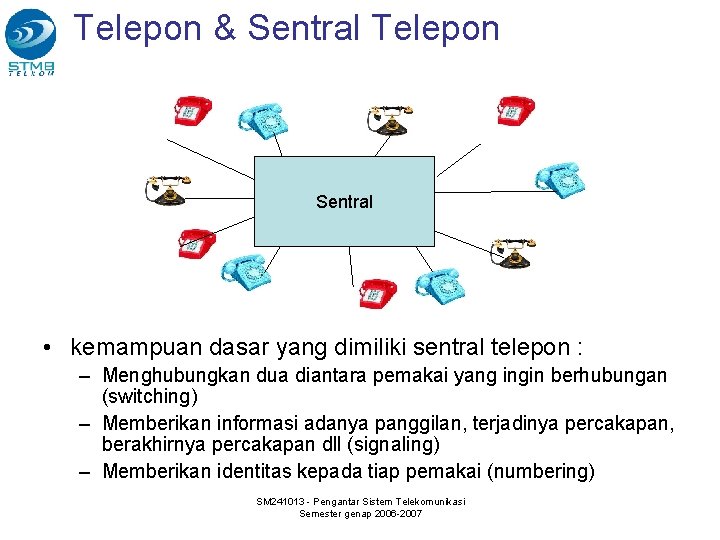 STMB TELKOM

Telepon & Sentral Telepon

Sentral

• kemampuan dasar yang dimiliki sentral telepon :
– Menghubungkan dua diantara pemakai yang ingin berhubungan (switching)
– Memberikan informasi adanya panggilan, terjadinya percakapan, berakhirnya percakapan dll (signaling)
– Memberikan identitas kepada tiap pemakai (numbering)

SM241013 - Pengantar Sistem Telekomunikasi
Semester genap 2006-2007